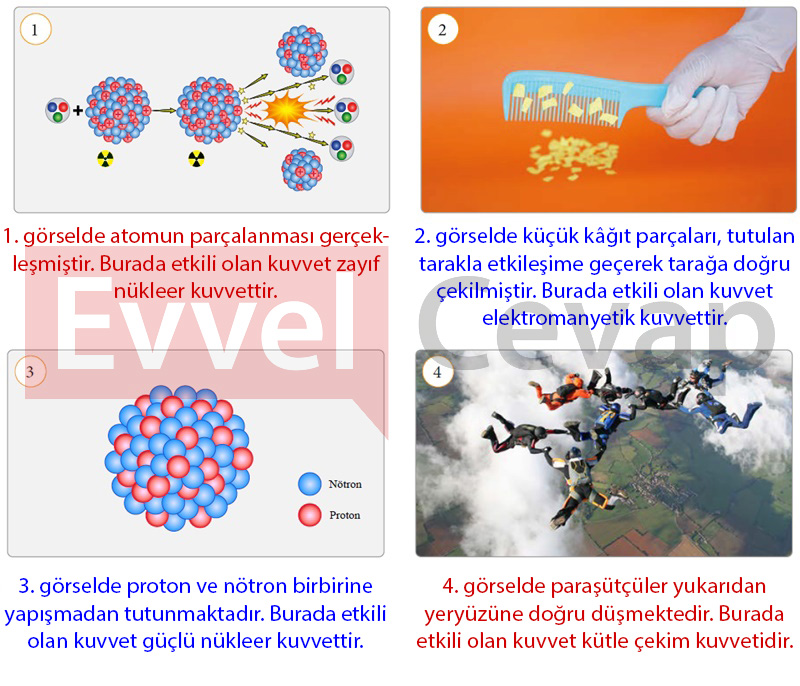 1

1. görselde atomun parçalanması gerçekleşmiştir. Burada etkili olan kuvvet zayıf nükleer kuvvettir.

2

2. görselde küçük kâğıt parçaları, tutulan tarakla etkileşime geçerek tarağa doğru çekilmiştir. Burada etkili olan kuvvet elektromanyetik kuvvettir.

Evvel Cevap

3

Nötron

Proton

3. görselde proton ve nötron birbirine yapışmadan tutunmaktadır. Burada etkili olan kuvvet güçlü nükleer kuvvettir.

4

4. görselde paraşütçüler yukarıdan yeryüzüne doğru düşmektedir. Burada etkili olan kuvvet kütle çekim kuvvetidir.